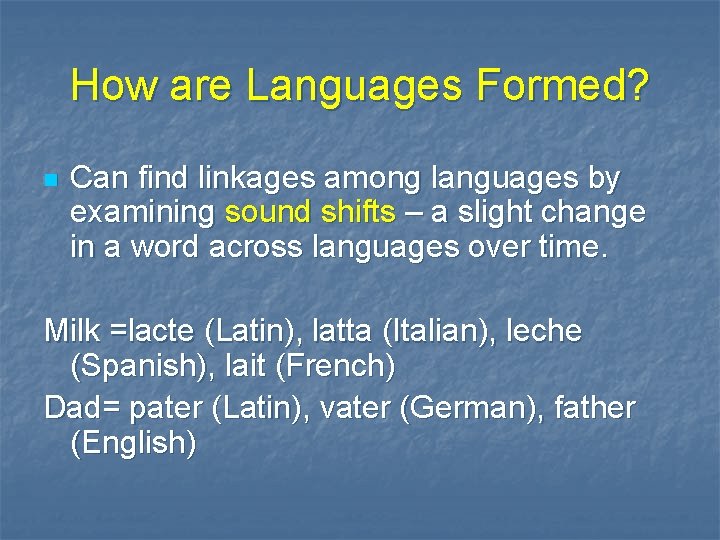 How are Languages Formed?

Can find linkages among languages by examining sound shifts – a slight change in a word across languages over time.

Milk =lacte (Latin), latta (Italian), leche (Spanish), lait (French)

Dad= pater (Latin), vater (German), father (English)